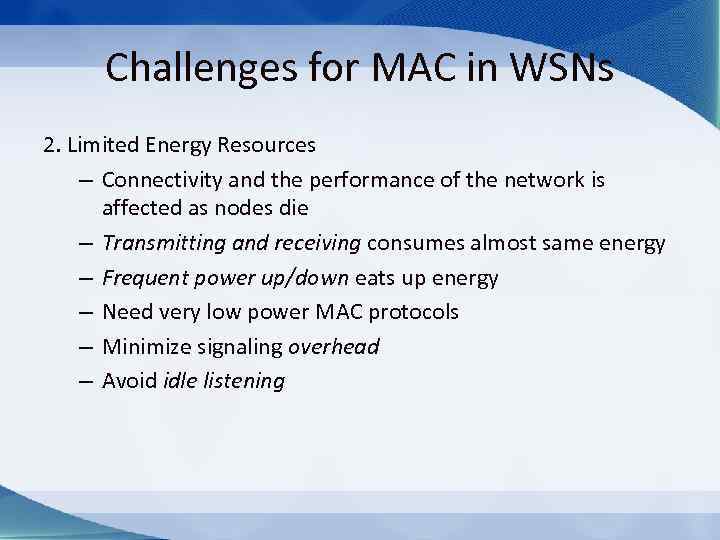 Challenges for MAC in WSNs

2. Limited Energy Resources

– Connectivity and the performance of the network is affected as nodes die

– Transmitting and receiving consumes almost same energy

– Frequent power up/down eats up energy

– Need very low power MAC protocols

– Minimize signaling overhead

– Avoid idle listening